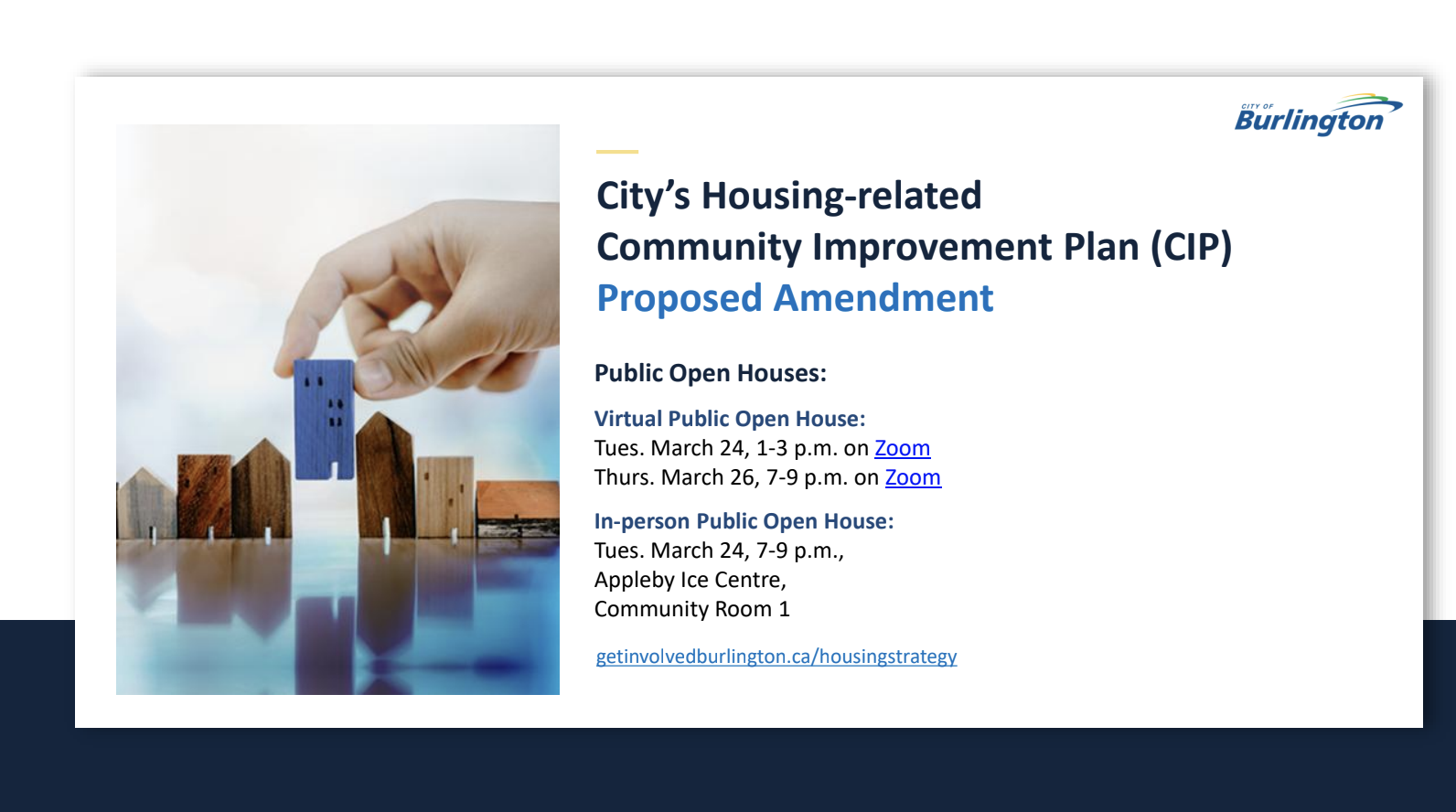 CITY OF Burlington

City's Housing-related Community Improvement Plan (CIP) Proposed Amendment

Public Open Houses:

Virtual Public Open House:
Tues. March 24, 1-3 p.m. on Zoom
Thurs. March 26, 7-9 p.m. on Zoom

In-person Public Open House:
Tues. March 24, 7-9 p.m.,
Appleby Ice Centre,
Community Room 1

getinvolvedburlington.ca/housingstrategy